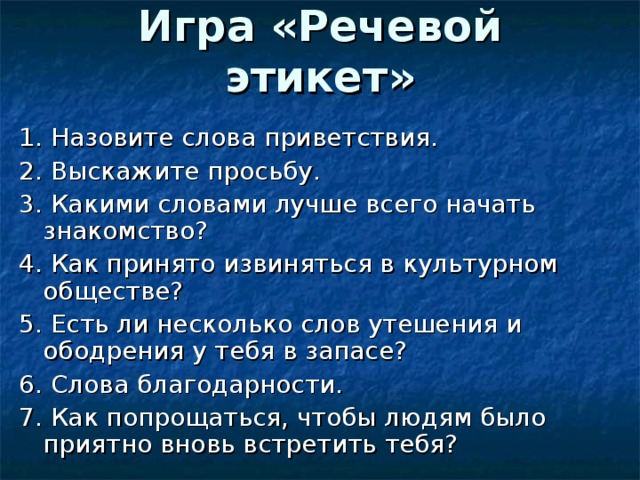 Игра «Речевой этикет»

1. Назовите слова приветствия.
2. Выскажите просьбу.
3. Какими словами лучше всего начать знакомство?
4. Как принято извиняться в культурном обществе?
5. Есть ли несколько слов утешения и ободрения у тебя в запасе?
6. Слова благодарности.
7. Как попрощаться, чтобы людям было приятно вновь встретить тебя?